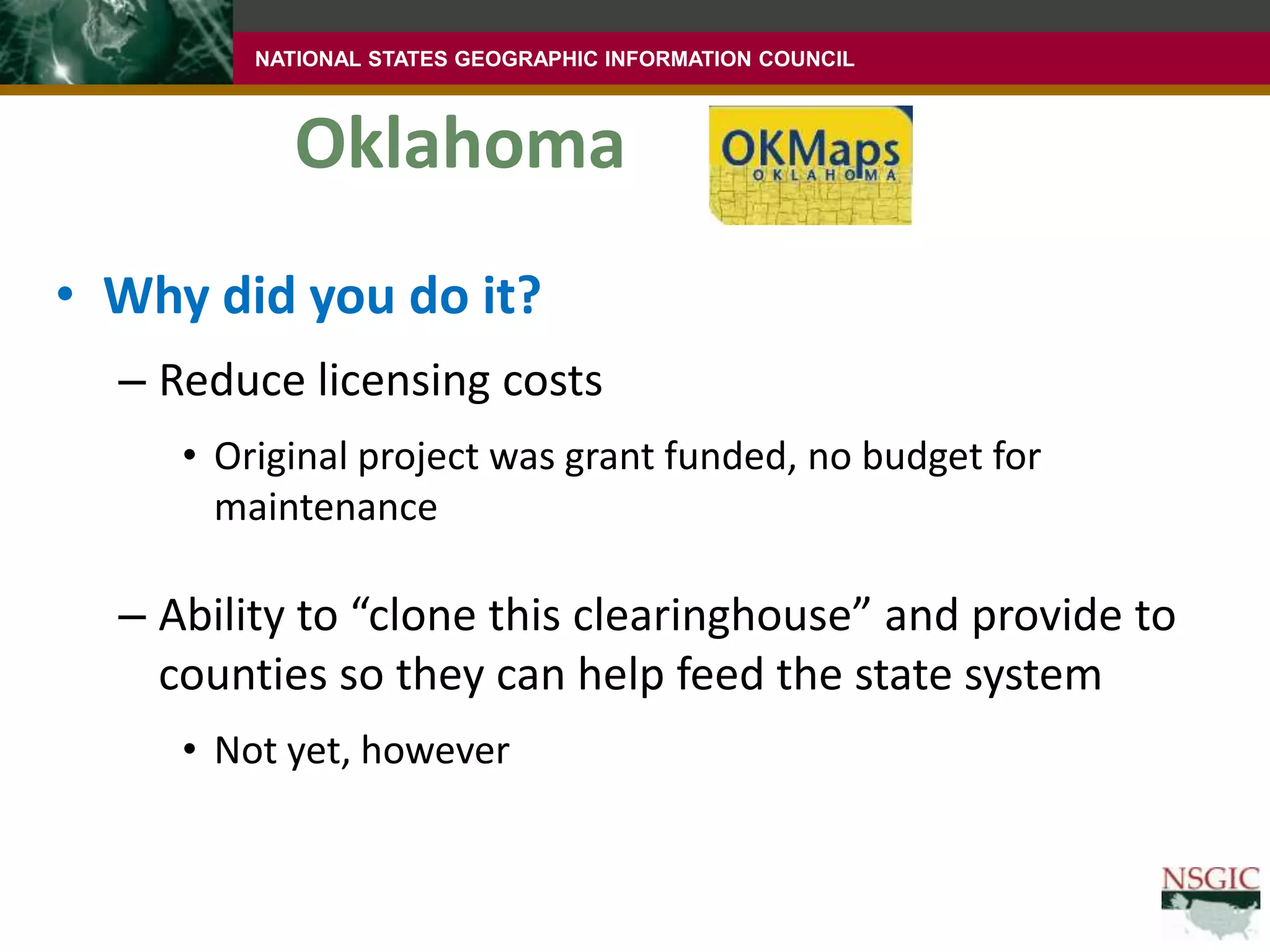 NATIONAL STATES GEOGRAPHIC INFORMATION COUNCIL

Oklahoma

OKMaps
OKLAHOMA

• Why did you do it?

– Reduce licensing costs

• Original project was grant funded, no budget for maintenance

– Ability to “clone this clearinghouse” and provide to counties so they can help feed the state system

• Not yet, however

NSGIC